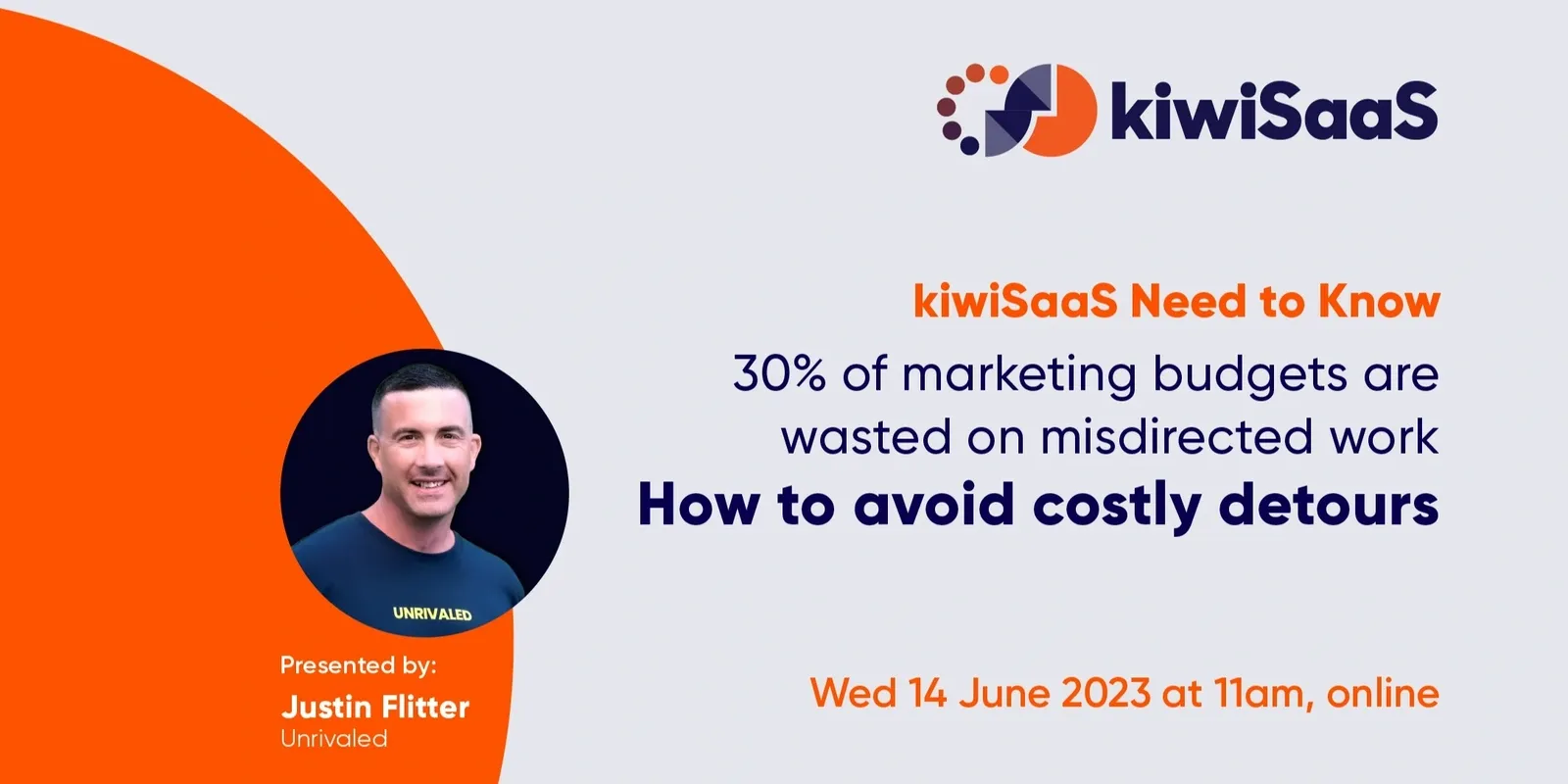 kiwiSaaS

kiwiSaaS Need to Know

30% of marketing budgets are wasted on misdirected work

How to avoid costly detours

UNRIVALED

Presented by:

Justin Flitter

Unrivaled

Wed 14 June 2023 at 11am, online